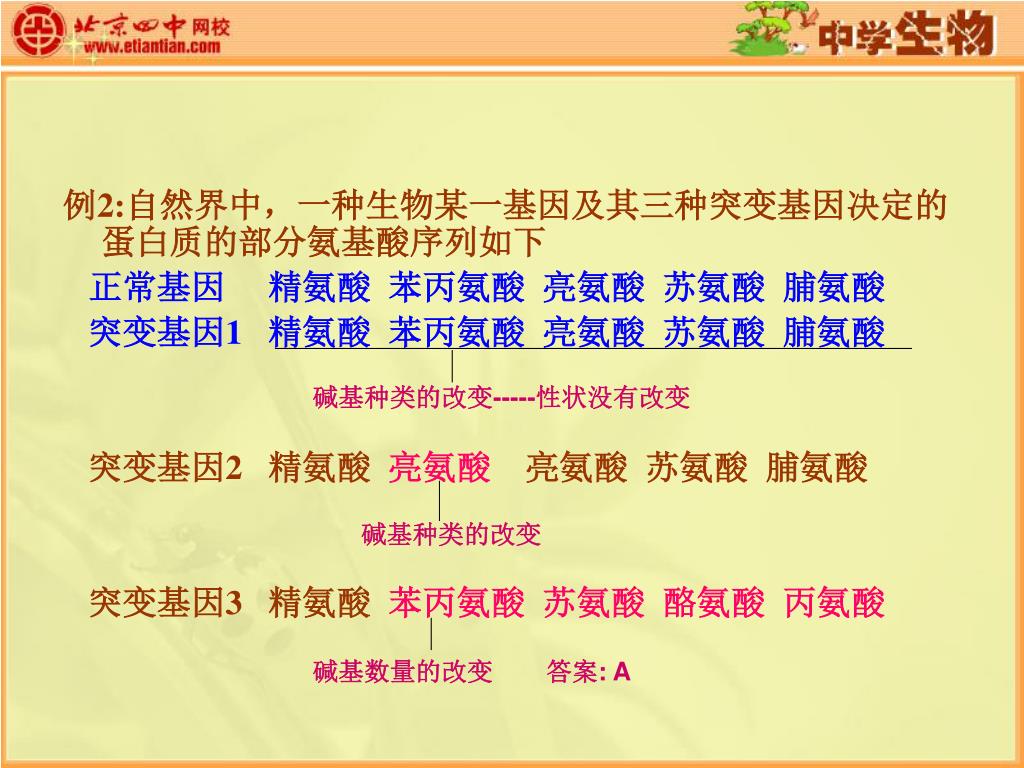 北京四中网校
www.etiantian.com

中学生物

例2:自然界中，一种生物某一基因及其三种突变基因决定的蛋白质的部分氨基酸序列如下

正常基因　精氨酸 苯丙氨酸 亮氨酸 苏氨酸 脯氨酸
突变基因1　精氨酸 苯丙氨酸 亮氨酸 苏氨酸 脯氨酸

碱基种类的改变-----性状没有改变

突变基因2　精氨酸 亮氨酸 亮氨酸 苏氨酸 脯氨酸

碱基种类的改变

突变基因3　精氨酸 苯丙氨酸 苏氨酸 酪氨酸 丙氨酸

碱基数量的改变　答案: A